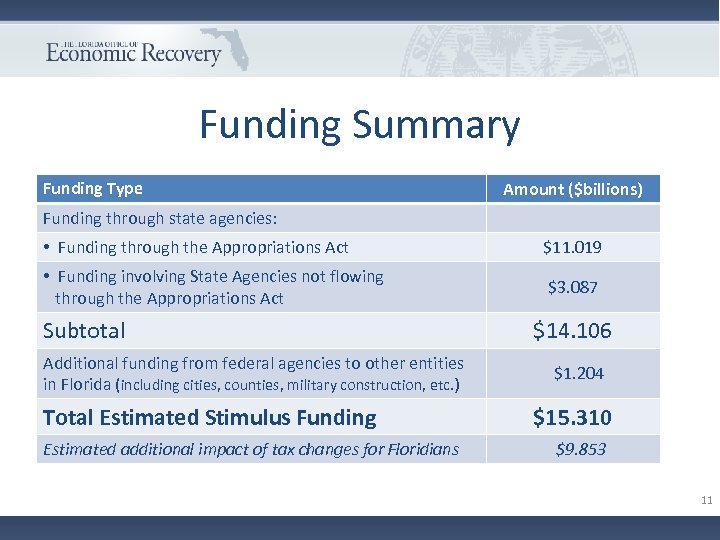 THE FLORIDA OFFICE OF
Economic Recovery

Funding Summary

| Funding Type | Amount (\$billions) |
|---|---|
| Funding through state agencies: | |
| • Funding through the Appropriations Act | \$11.019 |
| • Funding involving State Agencies not flowing through the Appropriations Act | \$3.087 |
| Subtotal | \$14.106 |
| Additional funding from federal agencies to other entities in Florida (including cities, counties, military construction, etc.) | \$1.204 |
| Total Estimated Stimulus Funding | \$15.310 |
| Estimated additional impact of tax changes for Floridians | \$9.853 |

11